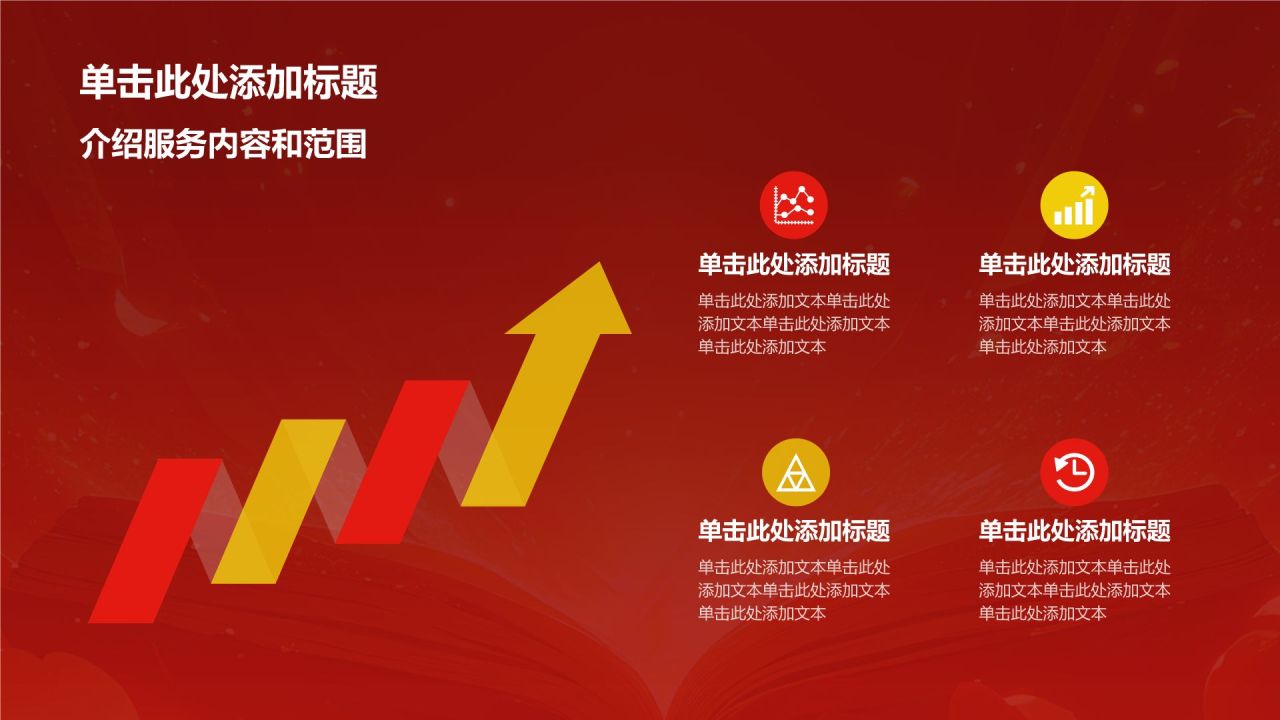 单击此处添加标题

介绍服务内容和范围

单击此处添加标题

单击此处添加文本单击此处添加文本单击此处添加文本单击此处添加文本

单击此处添加标题

单击此处添加文本单击此处添加文本单击此处添加文本单击此处添加文本

单击此处添加标题

单击此处添加文本单击此处添加文本单击此处添加文本单击此处添加文本

单击此处添加标题

单击此处添加文本单击此处添加文本单击此处添加文本单击此处添加文本